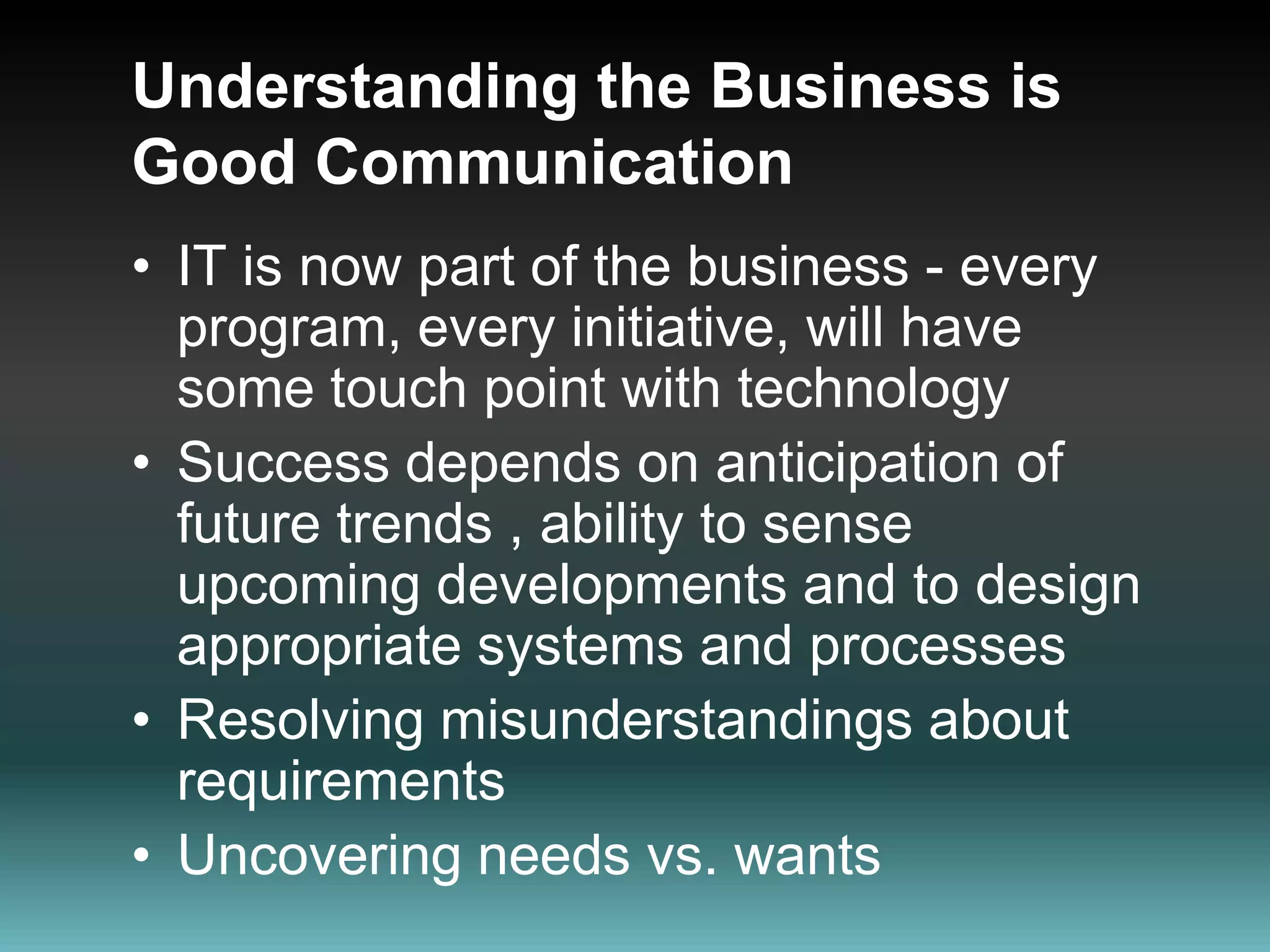 Understanding the Business is Good Communication

• IT is now part of the business - every program, every initiative, will have some touch point with technology
• Success depends on anticipation of future trends , ability to sense upcoming developments and to design appropriate systems and processes
• Resolving misunderstandings about requirements
• Uncovering needs vs. wants